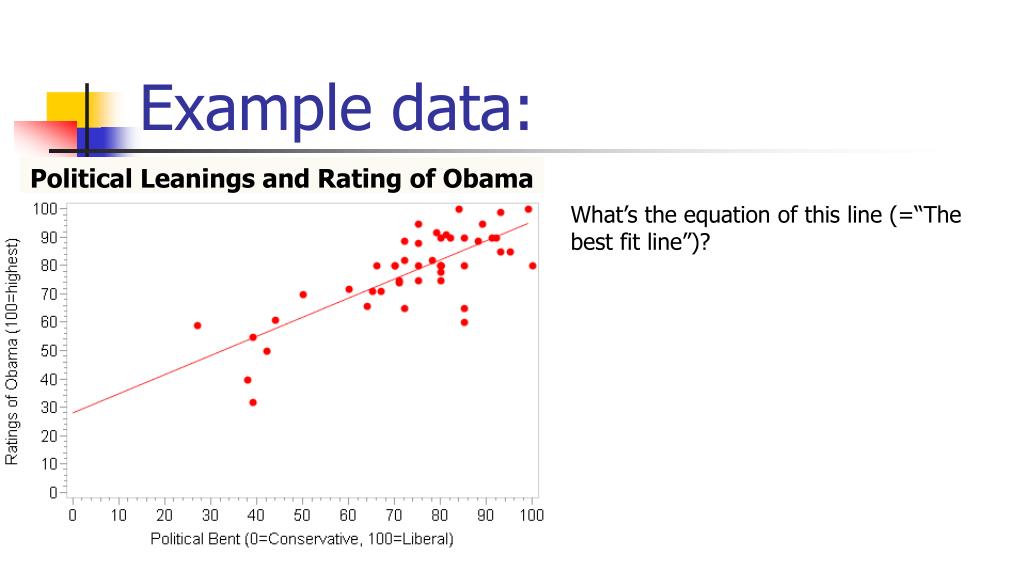 Example data:

Political Leanings and Rating of Obama

Ratings of Obama (100=highest)

100
90
80
70
60
50
40
30
20
10
0

0 10 20 30 40 50 60 70 80 90 100

Political Bent (0=Conservative, 100=Liberal)

What's the equation of this line (="The best fit line")?